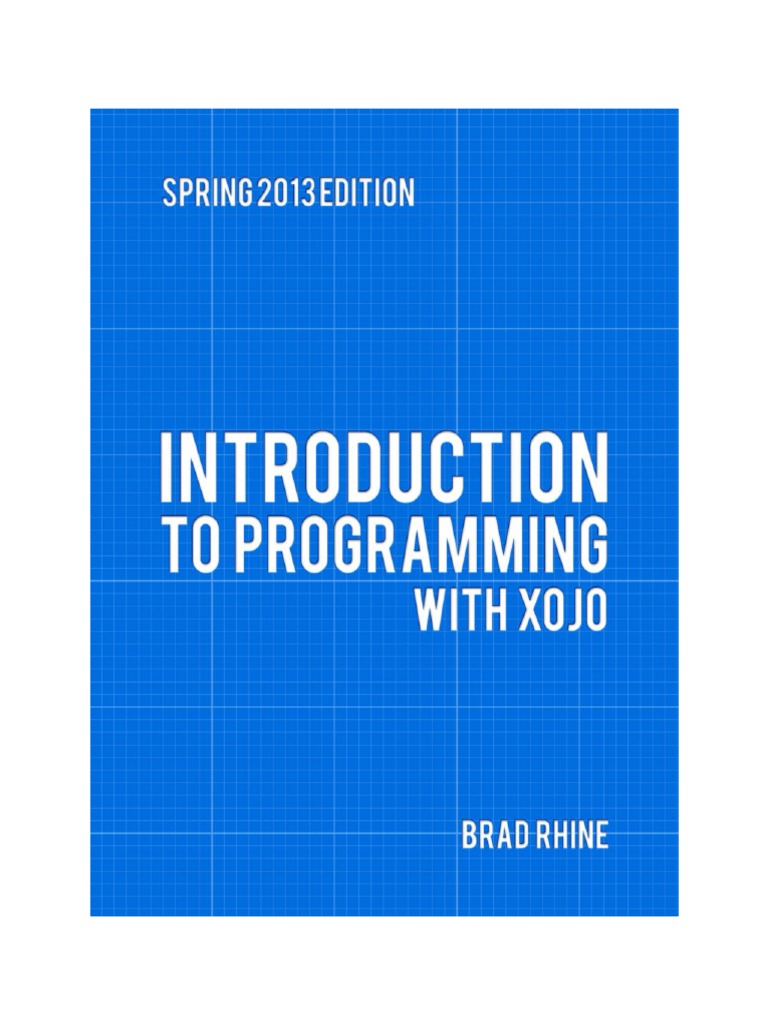 SPRING 2013 EDITION

INTRODUCTION TO PROGRAMMING WITH XOJO

BRAD RHINE